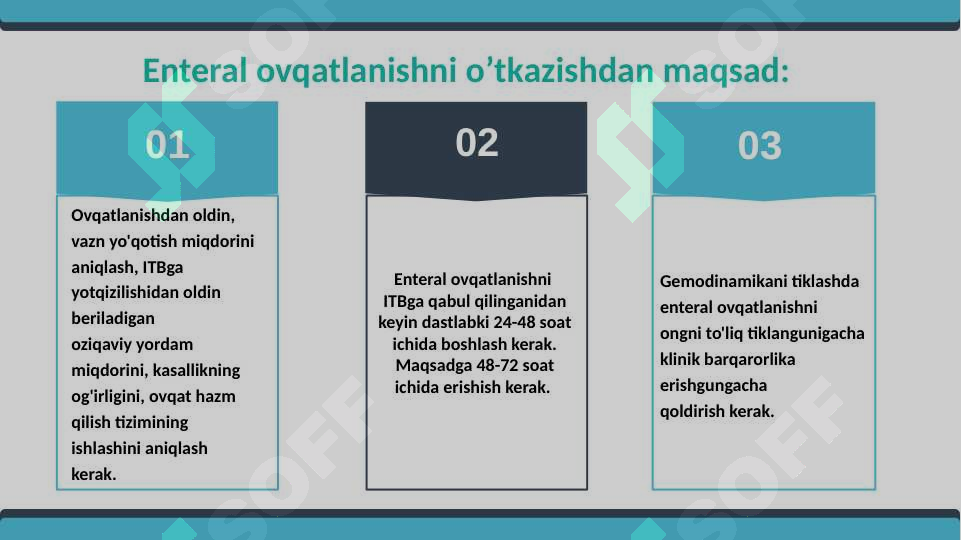 Enteral ovqatlanishni o’tkazishdan maqsad:

01

Ovqatlanishdan oldin, vazn yo'qotish miqdorini aniqlash, ITBga yotqizilishidan oldin beriladigan oziqaviy yordam miqdorini, kasallikning og'irligini, ovqat hazm qilish tizimining ishlashini aniqlash kerak.

02

Enteral ovqatlanishni ITBga qabul qilinganidan keyin dastlabki 24-48 soat ichida boshlash kerak. Maqsadga 48-72 soat ichida erishish kerak.

03

Gemodinamikani tiklashda enteral ovqatlanishni ongni to'liq tiklangunigacha klinik barqarorlika erishgungacha qoldirish kerak.

SOFF SOFF SOFF SOFF